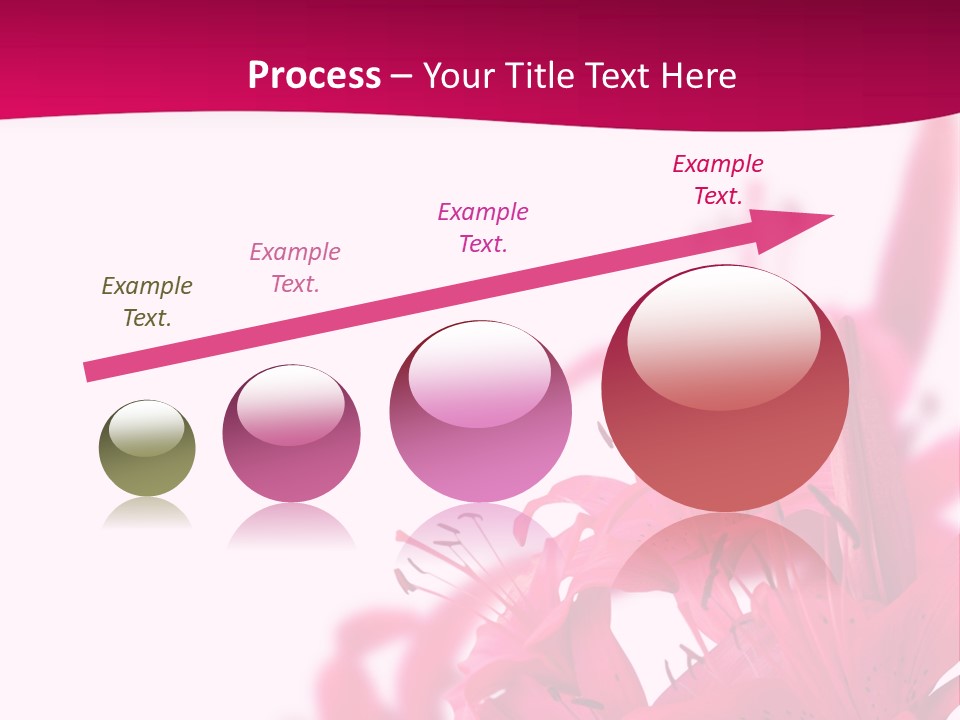 Process – Your Title Text Here

Example Text.

Example Text.

Example Text.

Example Text.